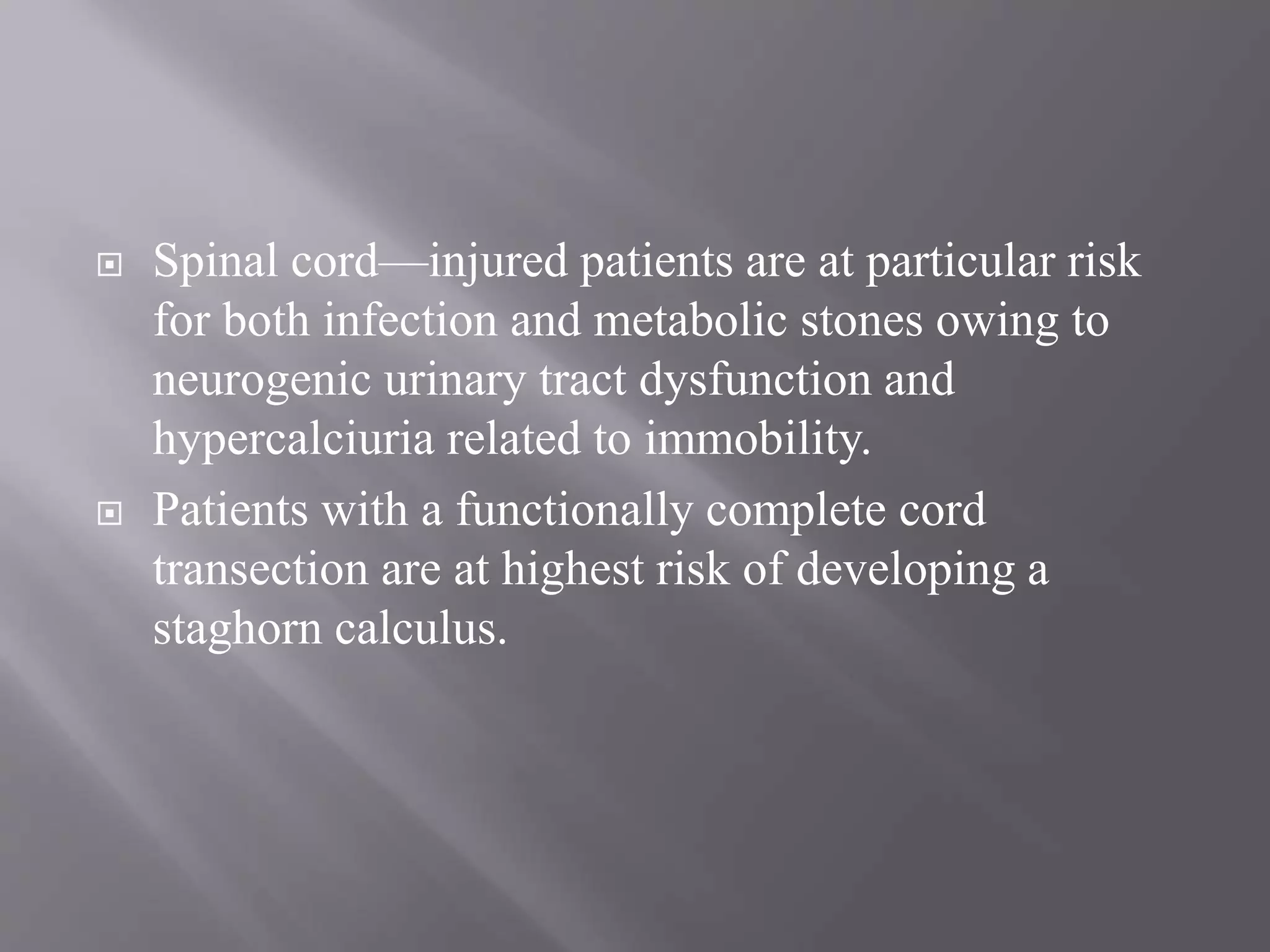 Spinal cord—injured patients are at particular risk for both infection and metabolic stones owing to neurogenic urinary tract dysfunction and hypercalciuria related to immobility.

Patients with a functionally complete cord transection are at highest risk of developing a staghorn calculus.